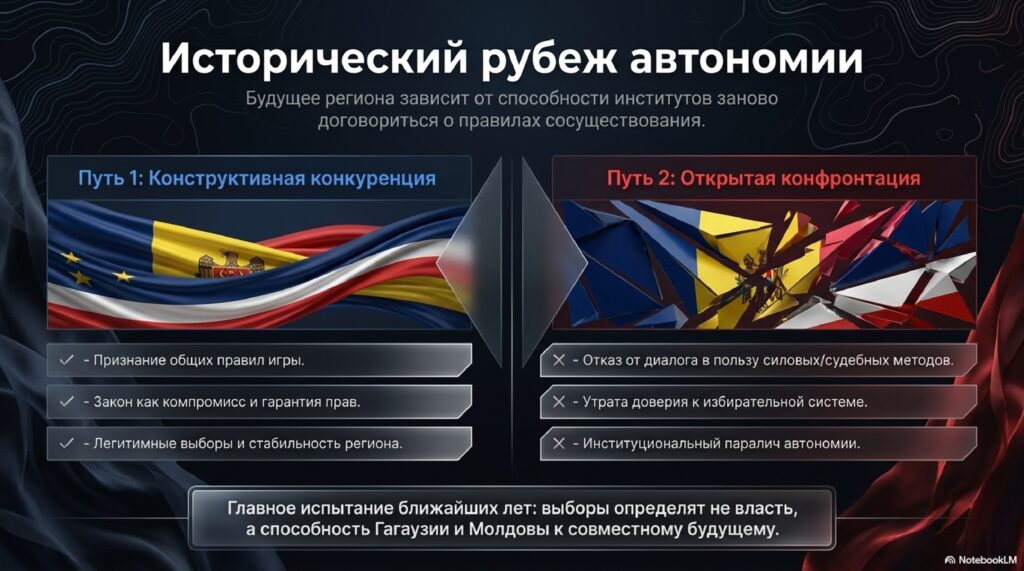 Исторический рубеж автономии

Будущее региона зависит от способности институтов заново договориться о правилах сосуществования.

Путь 1: Конструктивная конкуренция

✓ - Признание общих правил игры.

✓ - Закон как компромисс и гарантия прав.

✓ - Легитимные выборы и стабильность региона.

Путь 2: Открытая конфронтация

✕ - Отказ от диалога в пользу силовых/судебных методов.

✕ - Утрата доверия к избирательной системе.

✕ - Институциональный паралич автономии.

Главное испытание ближайших лет: выборы определят не власть, а способность Гагаузии и Молдовы к совместному будущему.

NotebookLM